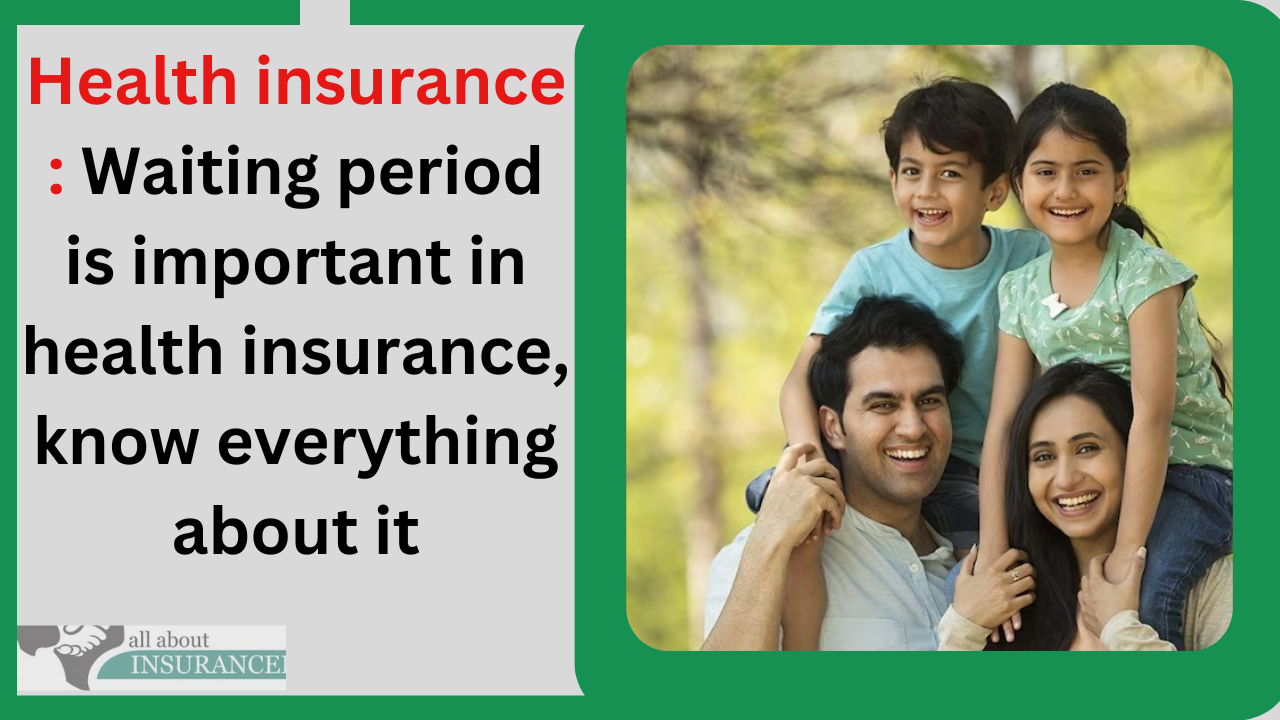 Health insurance : Waiting period is important in health insurance, know everything about it

all about
INSURANCE